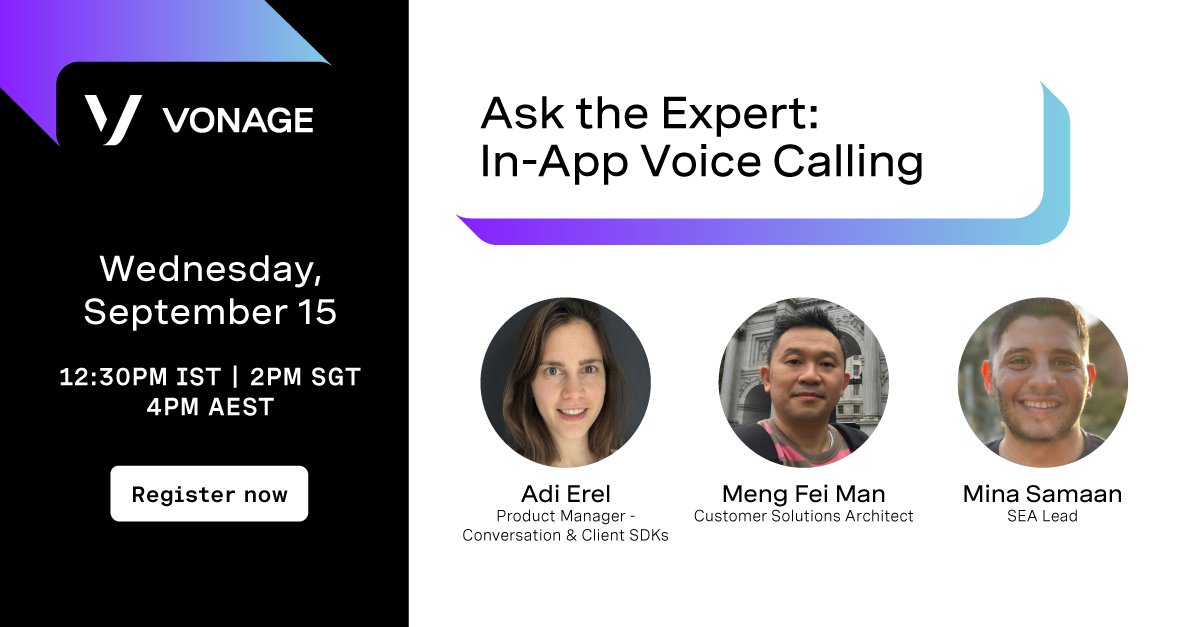 VONAGE

Wednesday, September 15

12:30PM IST | 2PM SGT 4PM AEST

Register now

Ask the Expert: In-App Voice Calling

Adi Erel
Product Manager - Conversation & Client SDKs

Meng Fei Man
Customer Solutions Architect

Mina Samaan
SEA Lead